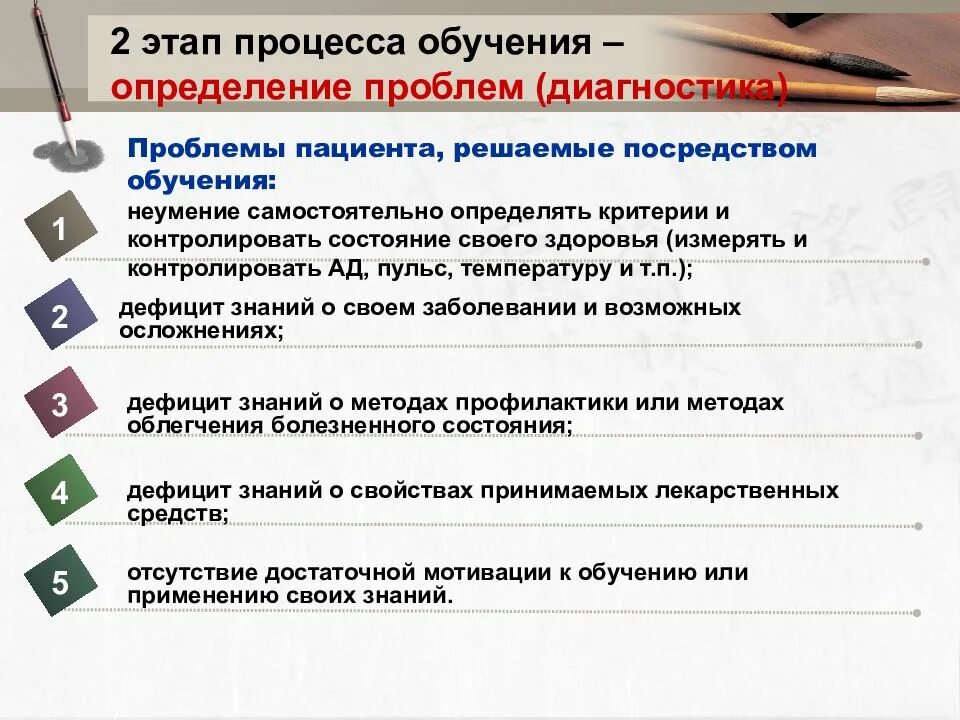 2 этап процесса обучения – определение проблем (диагностика)

Проблемы пациента, решаемые посредством обучения:

1
неумение самостоятельно определять критерии и контролировать состояние своего здоровья (измерять и контролировать АД, пульс, температуру и т.п.);

2
дефицит знаний о своем заболевании и возможных осложнениях;

3
дефицит знаний о методах профилактики или методах облегчения болезненного состояния;

4
дефицит знаний о свойствах принимаемых лекарственных средств;

5
отсутствие достаточной мотивации к обучению или применению своих знаний.